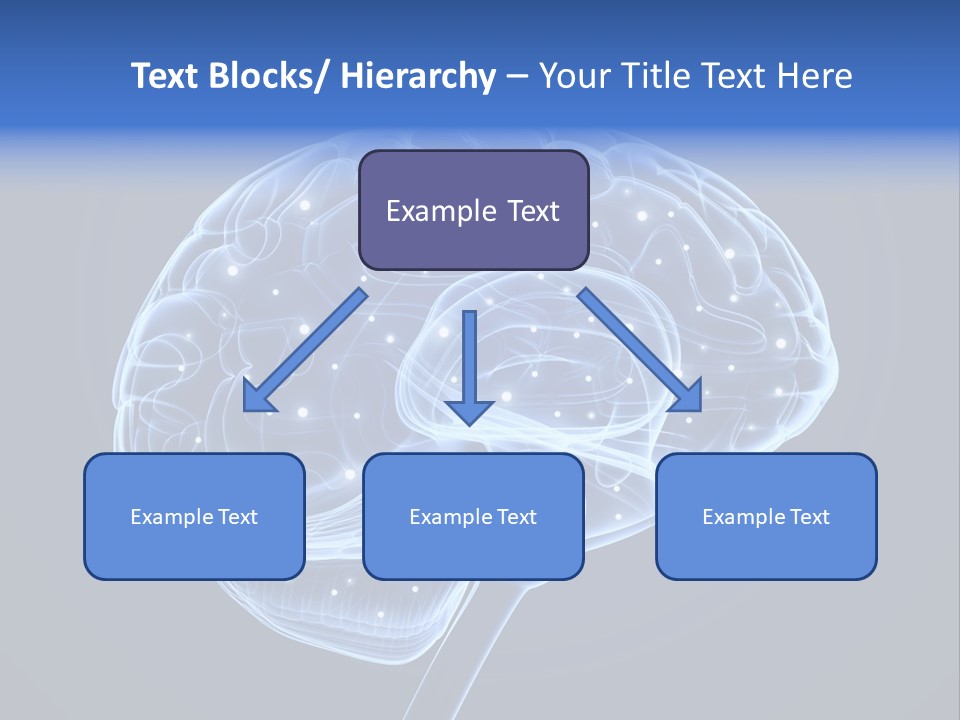 Text Blocks/ Hierarchy – Your Title Text Here

Example Text

Example Text

Example Text

Example Text